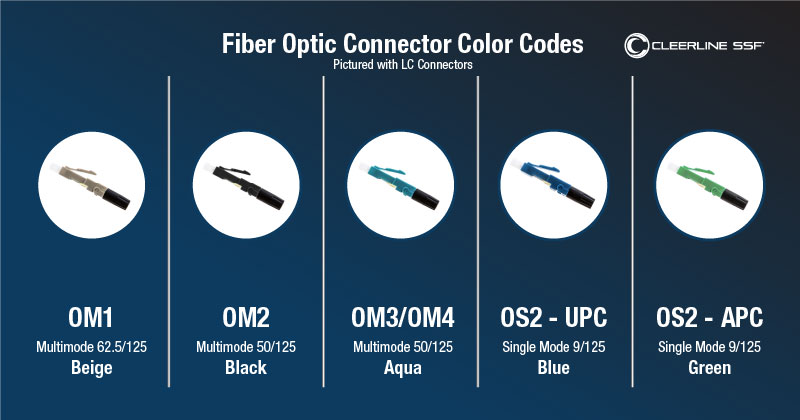 Fiber Optic Connector Color Codes
Pictured with LC Connectors

CLEERLINE SSF

OM1
Multimode 62.5/125
Beige

OM2
Multimode 50/125
Black

OM3/OM4
Multimode 50/125
Aqua

OS2 - UPC
Single Mode 9/125
Blue

OS2 - APC
Single Mode 9/125
Green